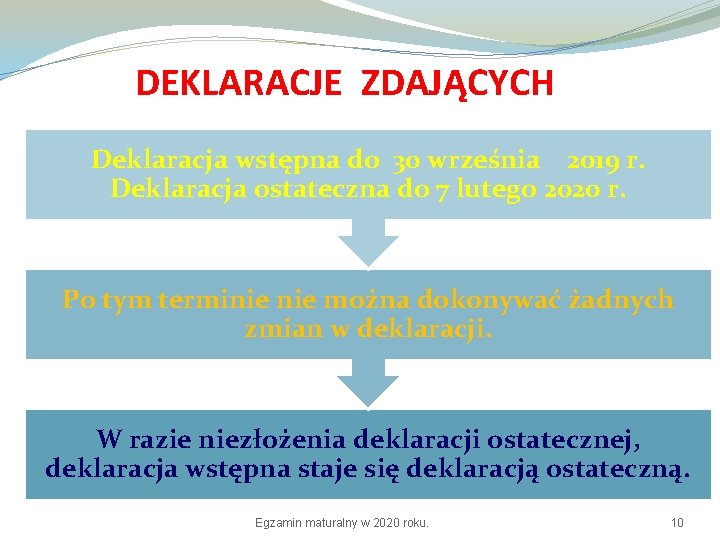 DEKLARACJE ZDAJĄCYCH

Deklaracja wstępna do 30 września 2019 r.
Deklaracja ostateczna do 7 lutego 2020 r.

Po tym terminie nie można dokonywać żadnych zmian w deklaracji.

W razie niezłożenia deklaracji ostatecznej, deklaracja wstępna staje się deklaracją ostateczną.

Egzamin maturalny w 2020 roku.

10